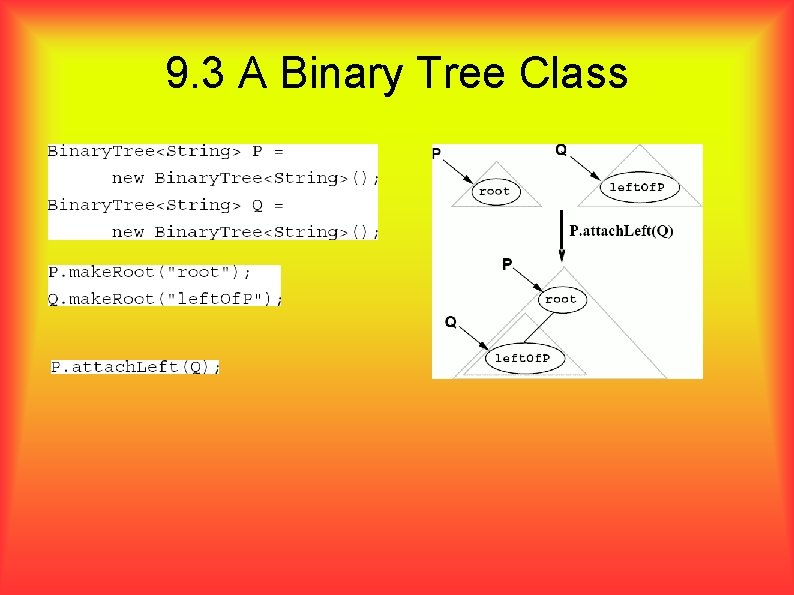 9.3 A Binary Tree Class

BinaryTree<String> P =
new BinaryTree<String>();
BinaryTree<String> Q =
new BinaryTree<String>();

P.makeRoot("root");
Q.makeRoot("leftOfP");

P.attachLeft(Q);

P
root
Q
leftOfP
P.attachLeft(Q)
P
root
Q
leftOfP